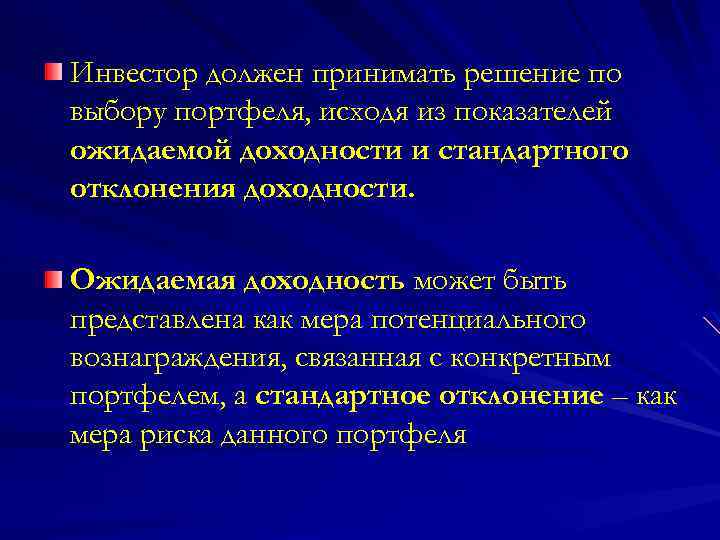 Инвестор должен принимать решение по выбору портфеля, исходя из показателей ожидаемой доходности и стандартного отклонения доходности.

Ожидаемая доходность может быть представлена как мера потенциального вознаграждения, связанная с конкретным портфелем, а стандартное отклонение – как мера риска данного портфеля